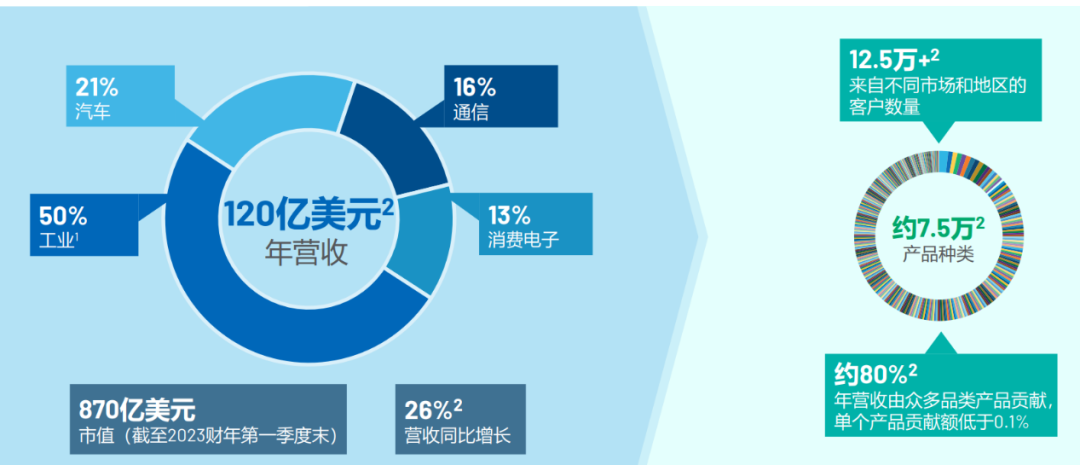 21%
汽车

16%
通信

50%
工业$^1$

120亿美元$^2$
年营收

13%
消费电子

870亿美元
市值（截至2023财年第一季度末）

26%$^2$
营收同比增长

12.5万+$^2$
来自不同市场和地区的客户数量

约7.5万$^2$
产品种类

约80%$^2$
年营收由众多品类产品贡献，单个产品贡献额低于0.1%